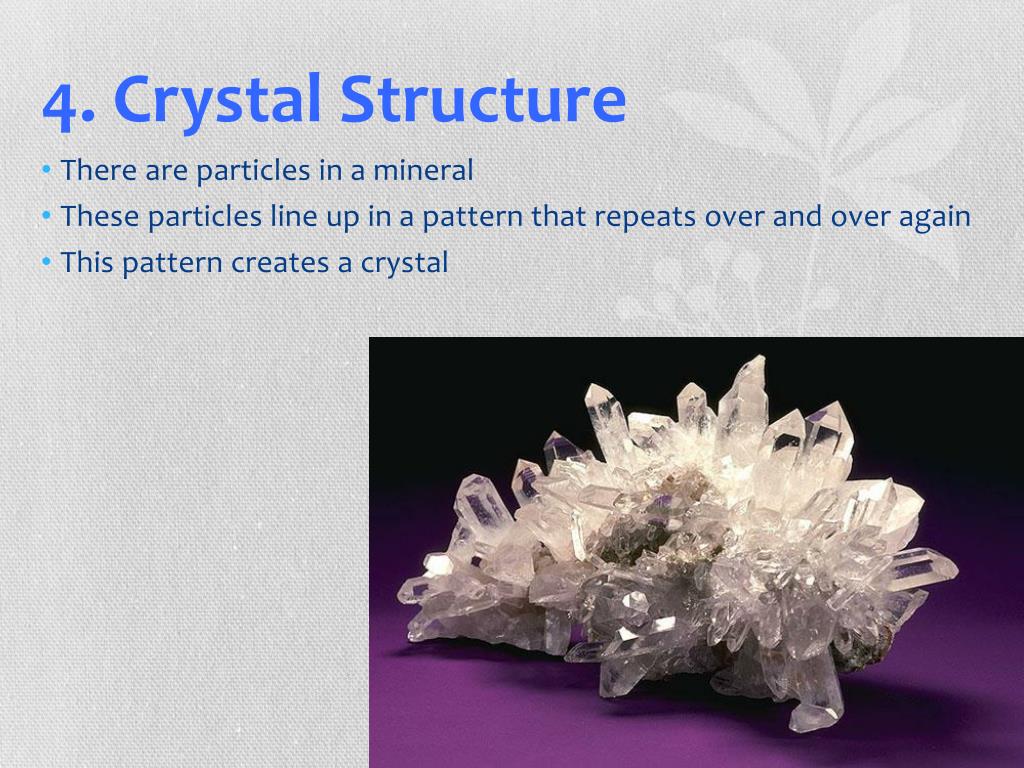 4. Crystal Structure

• There are particles in a mineral
• These particles line up in a pattern that repeats over and over again
• This pattern creates a crystal